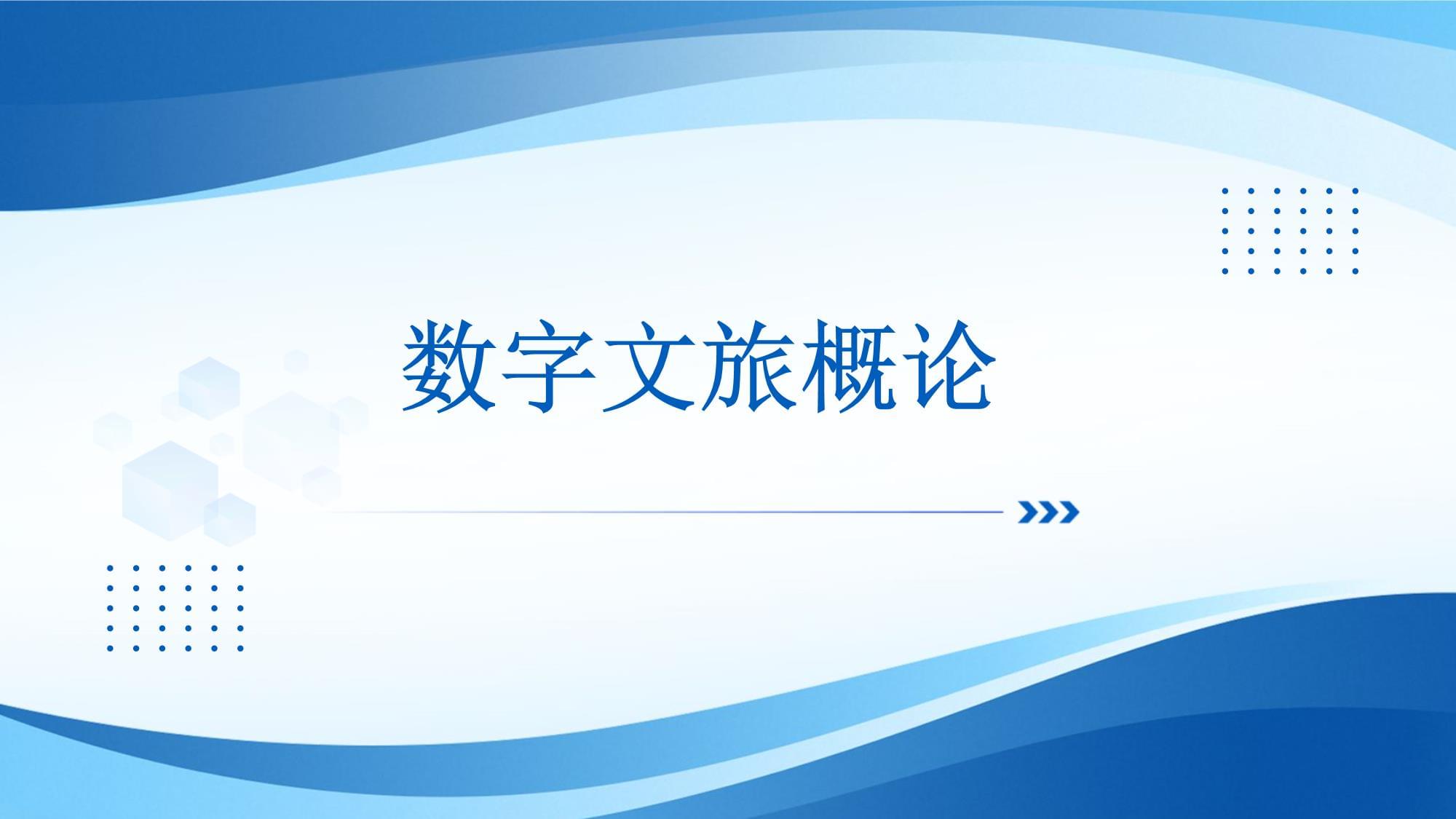 数字文旅概论